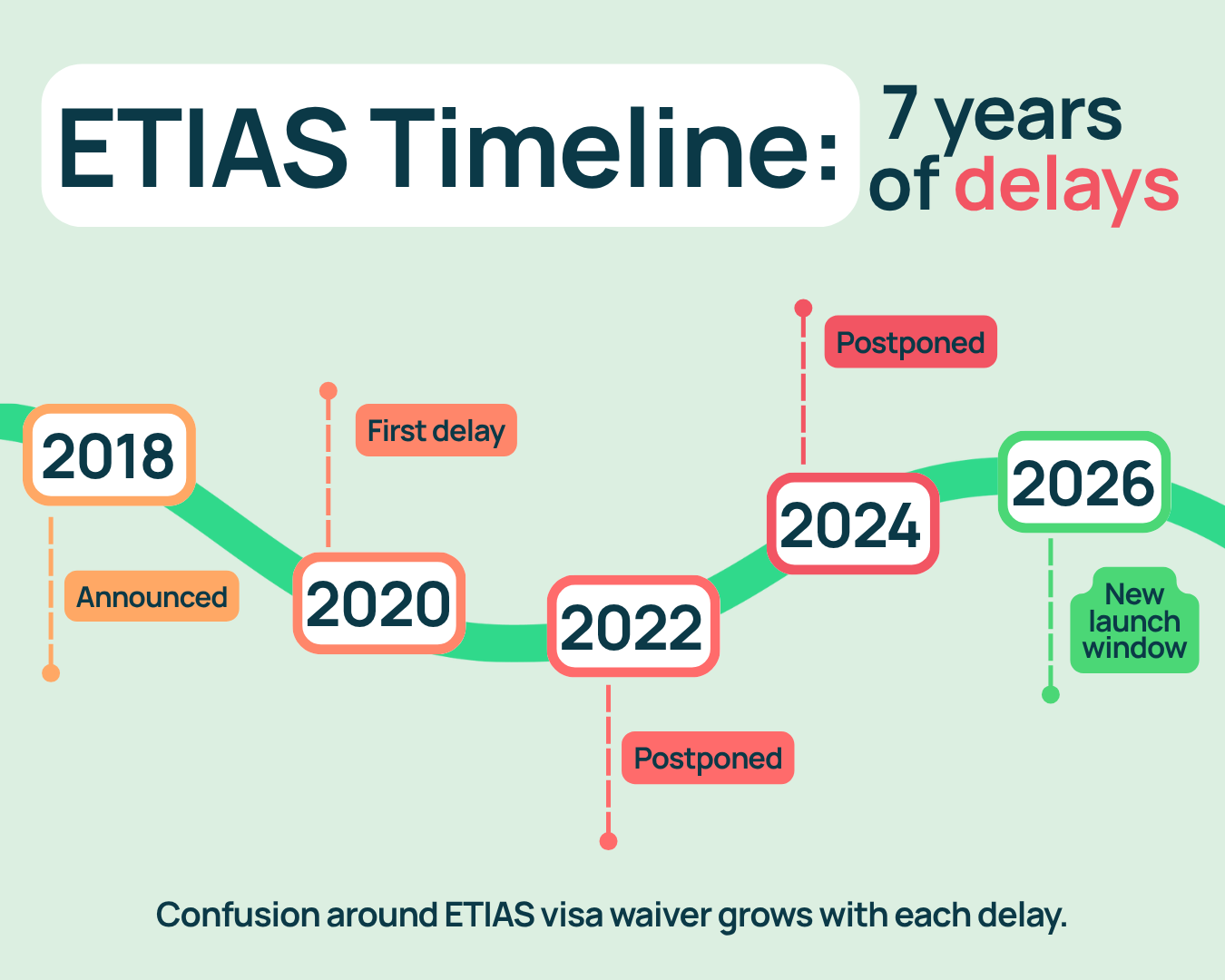 ETIAS Timeline: 7 years of delays

2018
Announced

2020
First delay

2022
Postponed

2024
Postponed

2026
New launch window

Confusion around ETIAS visa waiver grows with each delay.